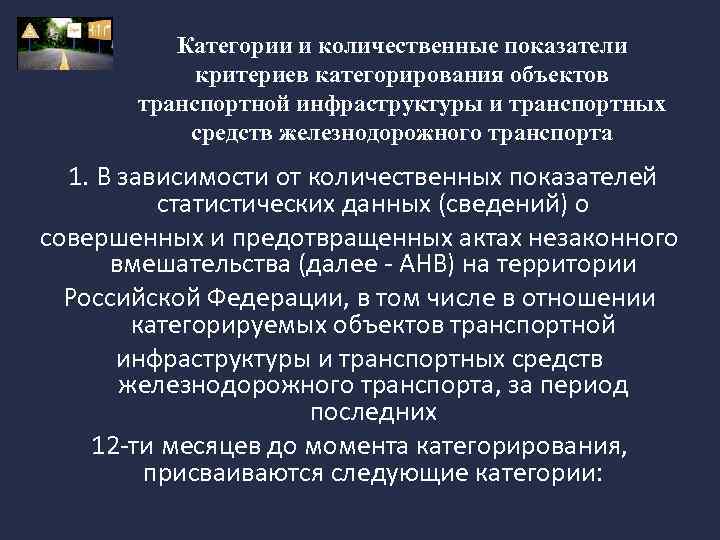 Категории и количественные показатели критериев категорирования объектов транспортной инфраструктуры и транспортных средств железнодорожного транспорта

1. В зависимости от количественных показателей статистических данных (сведений) о совершенных и предотвращенных актах незаконного вмешательства (далее - АНВ) на территории Российской Федерации, в том числе в отношении категорируемых объектов транспортной инфраструктуры и транспортных средств железнодорожного транспорта, за период последних 12-ти месяцев до момента категорирования, присваиваются следующие категории: